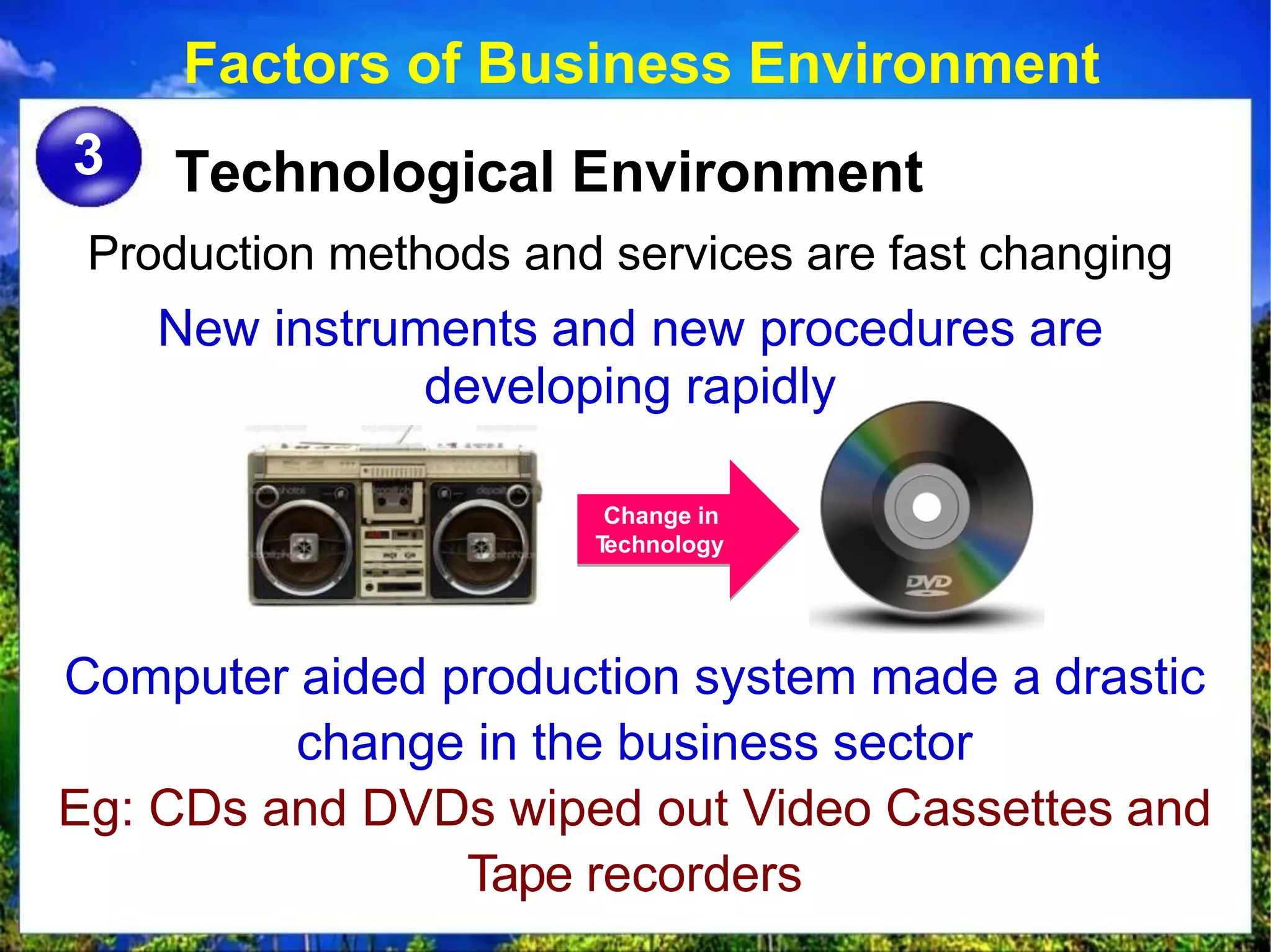 Factors of Business Environment

3 Technological Environment

Production methods and services are fast changing

New instruments and new procedures are developing rapidly

Change in Technology

DVD

Computer aided production system made a drastic change in the business sector

Eg: CDs and DVDs wiped out Video Cassettes and Tape recorders